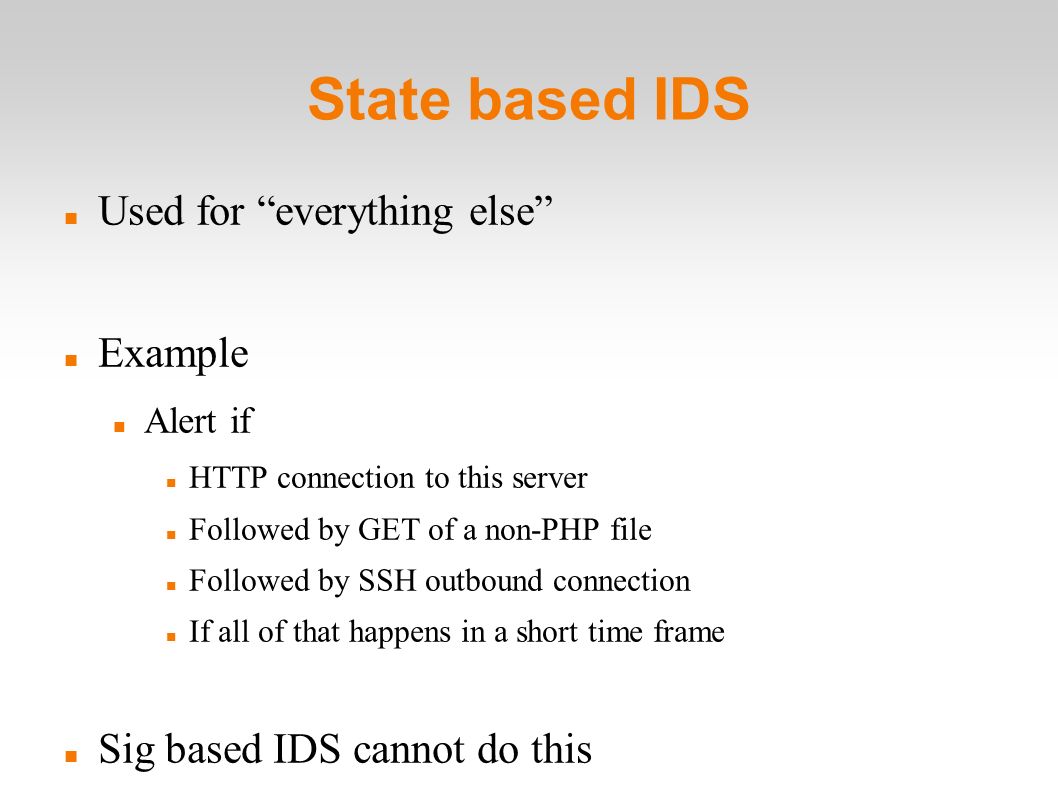 State based IDS

Used for “everything else”

Example

Alert if

HTTP connection to this server

Followed by GET of a non-PHP file

Followed by SSH outbound connection

If all of that happens in a short time frame

Sig based IDS cannot do this